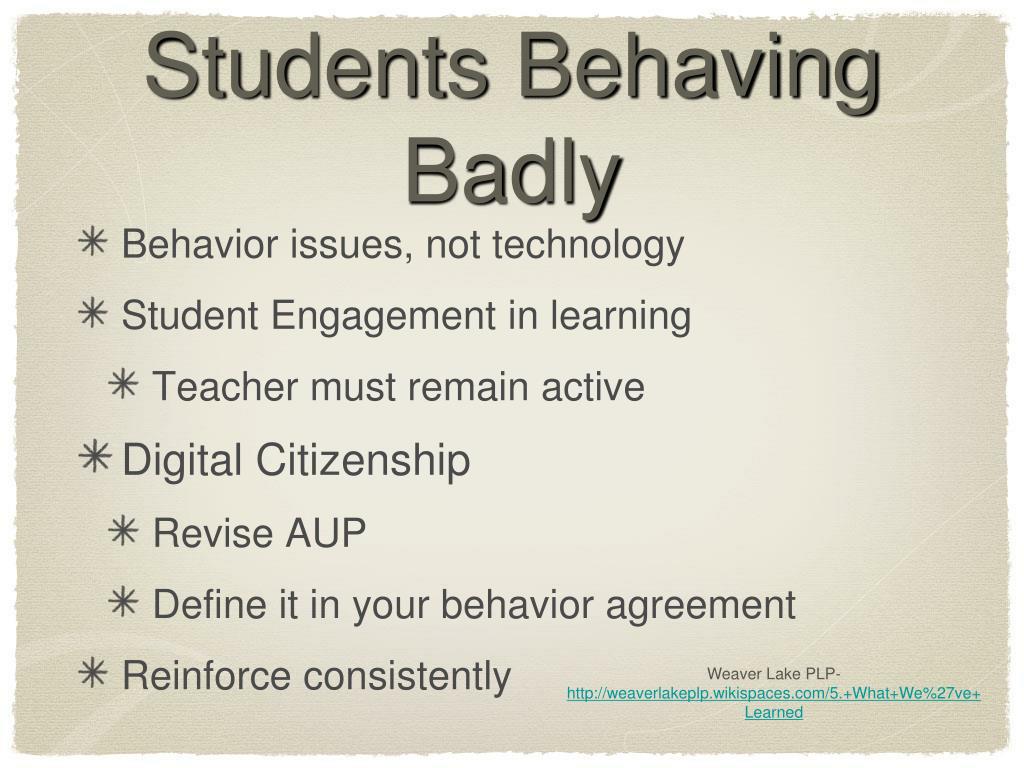 Students Behaving Badly

✳ Behavior issues, not technology

✳ Student Engagement in learning

✳ Teacher must remain active

✳ Digital Citizenship

✳ Revise AUP

✳ Define it in your behavior agreement

✳ Reinforce consistently

Weaver Lake PLP- http://weaverlakeplp.wikispaces.com/5.+What+We%27ve+Learned